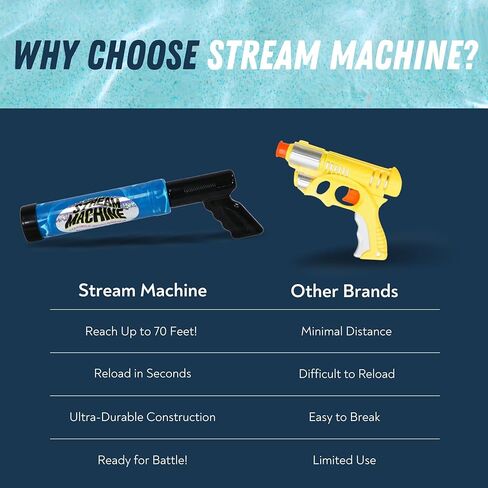 WHY CHOOSE STREAM MACHINE?

STREAM MACHINE

| Stream Machine | Other Brands |
|---|---|
| Reach Up to 70 Feet! | Minimal Distance |
| Reload in Seconds | Difficult to Reload |
| Ultra-Durable Construction | Easy to Break |
| Ready for Battle! | Limited Use |